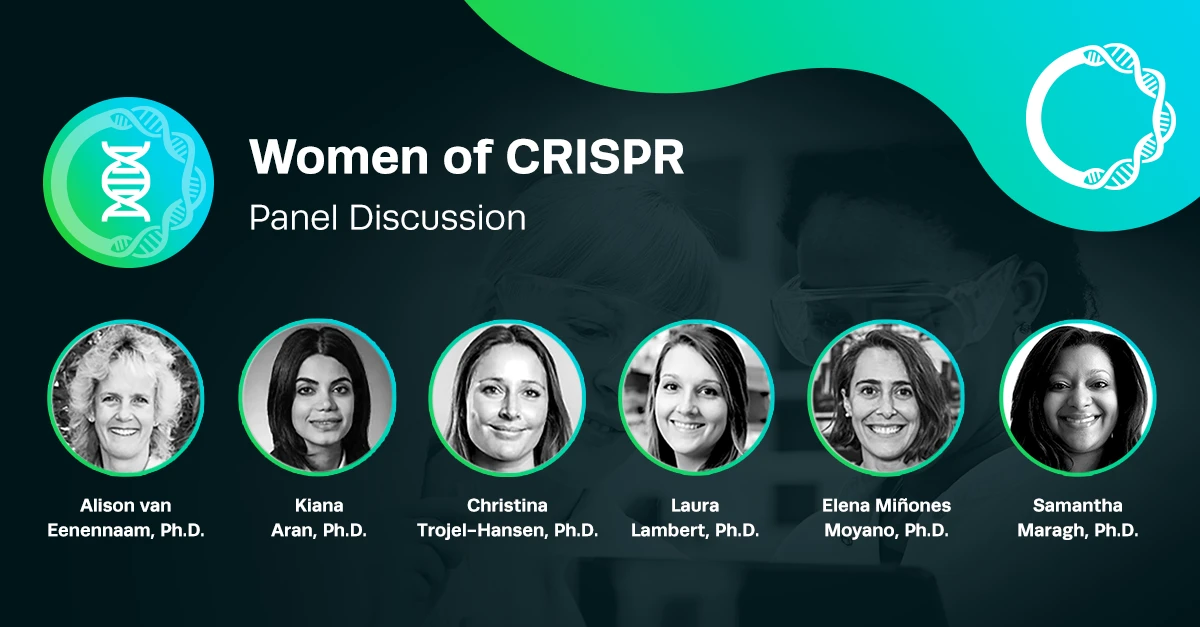 Women of CRISPR

Panel Discussion

Alison van Eenennaam, Ph.D.

Kiana Aran, Ph.D.

Christina Trojel-Hansen, Ph.D.

Laura Lambert, Ph.D.

Elena Miñones Moyano, Ph.D.

Samantha Maragh, Ph.D.